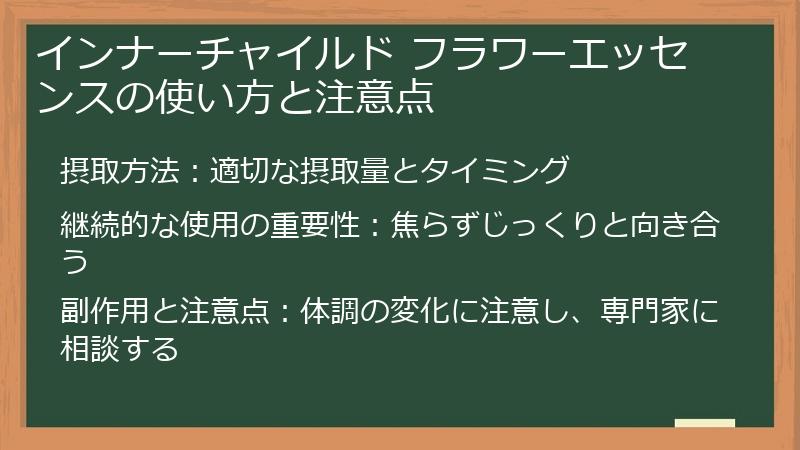 インナーチャイルド フラワーエッセンスの使い方と注意点

摂取方法：適切な摂取量とタイミング

継続的な使用の重要性：焦らずじっくりと向き合う

副作用と注意点：体調の変化に注意し、専門家に相談する